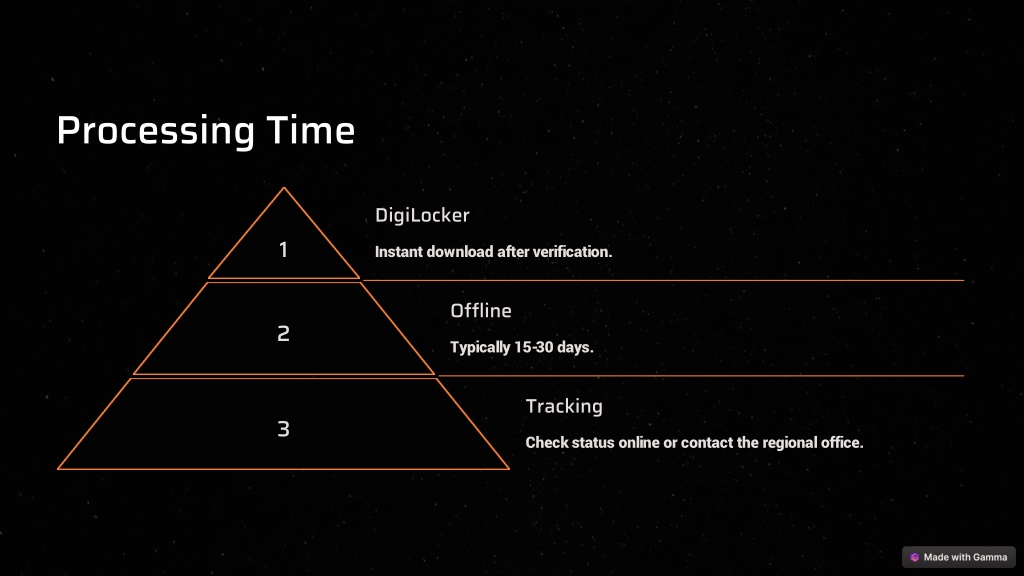 Processing Time

1

DigiLocker

Instant download after verification.

2

Offline

Typically 15-30 days.

3

Tracking

Check status online or contact the regional office.

Made with Gamma